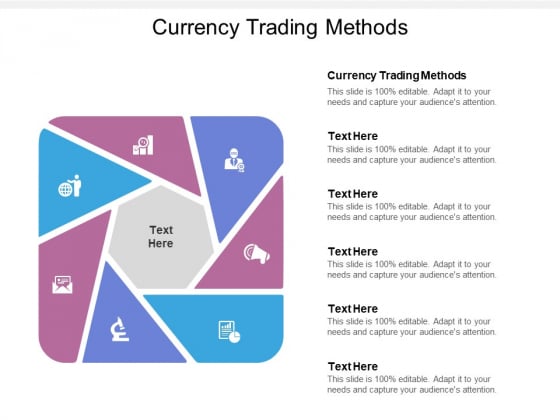 Currency Trading Methods

Text Here

Currency Trading Methods
This slide is 100% editable. Adapt it to your needs and capture your audience's attention.

Text Here
This slide is 100% editable. Adapt it to your needs and capture your audience's attention.

Text Here
This slide is 100% editable. Adapt it to your needs and capture your audience's attention.

Text Here
This slide is 100% editable. Adapt it to your needs and capture your audience's attention.

Text Here
This slide is 100% editable. Adapt it to your needs and capture your audience's attention.

Text Here
This slide is 100% editable. Adapt it to your needs and capture your audience's attention.